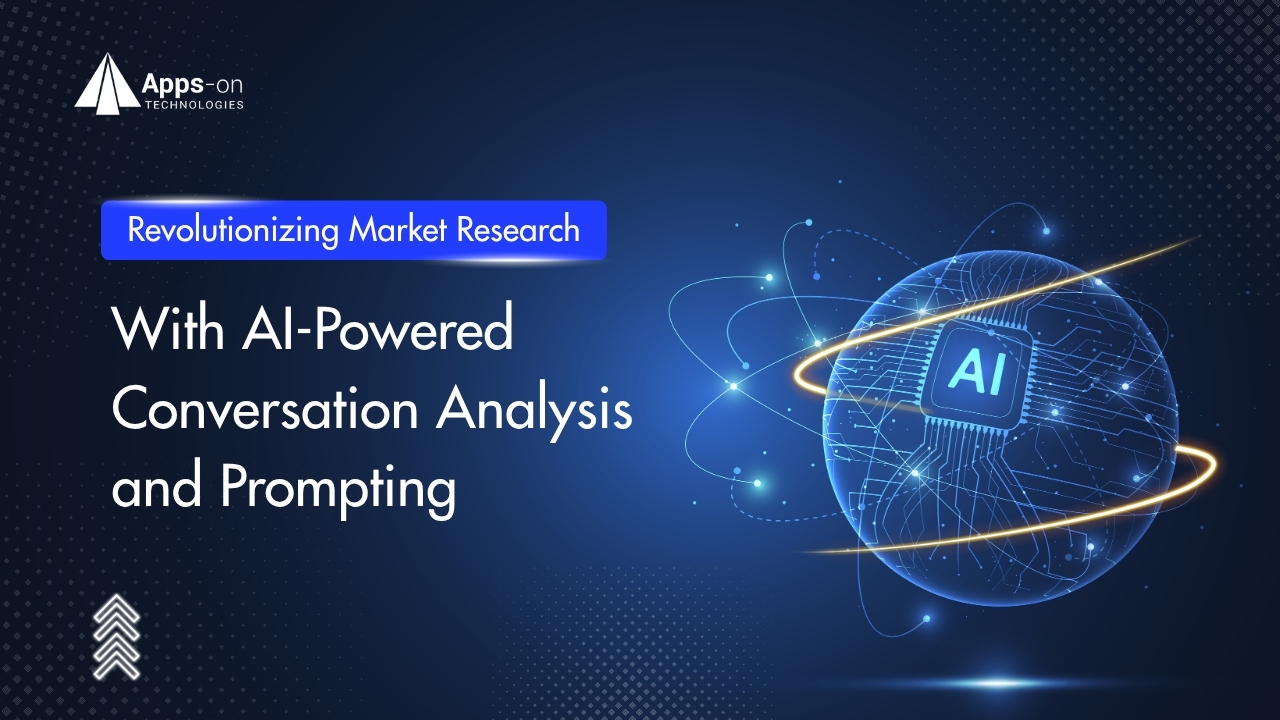 Apps-on
TECHNOLOGIES

Revolutionizing Market Research

With AI-Powered Conversation Analysis and Prompting

AI